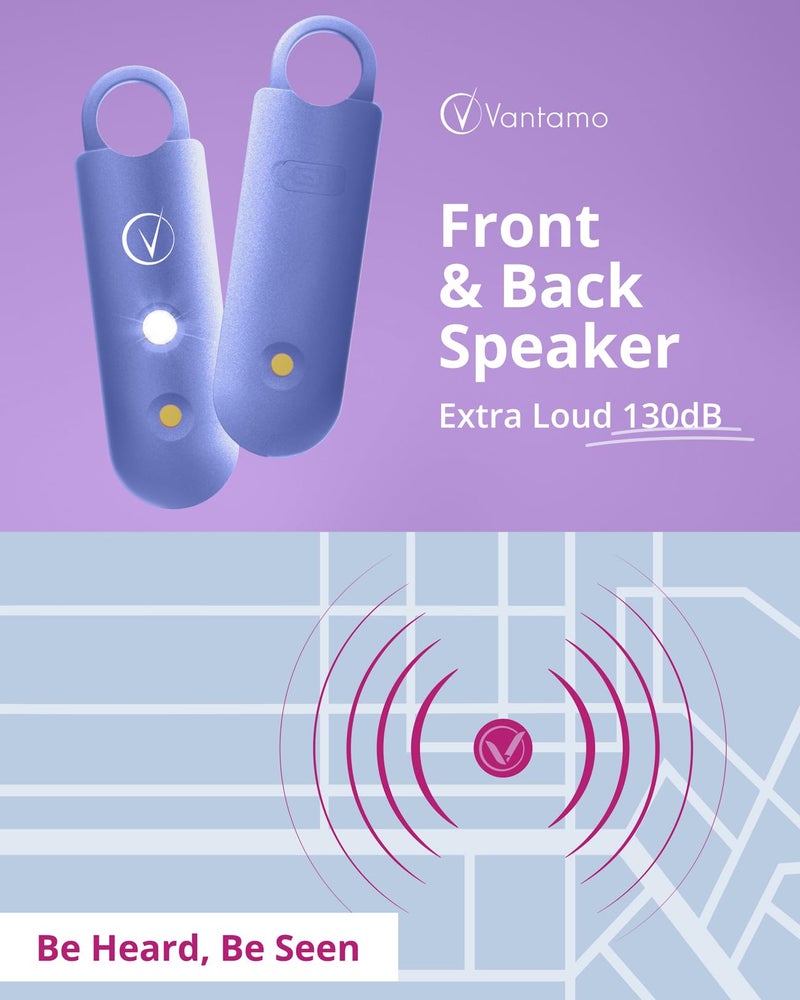 Vantamo

Front & Back Speaker

Extra Loud 130dB

Be Heard, Be Seen